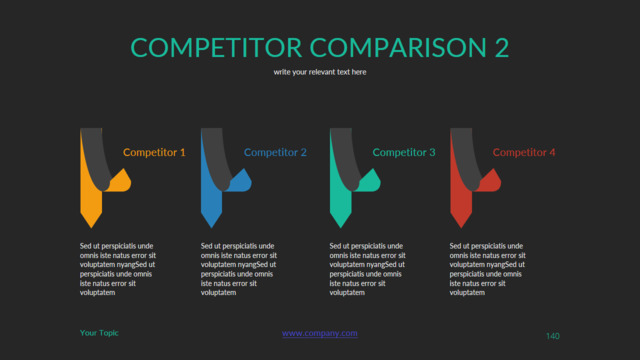 COMPETITOR COMPARISON 2

write your relevant text here

Competitor 1

Sed ut perspiciatis unde omnis iste natus error sit voluptatem nyangSed ut perspiciatis unde omnis iste natus error sit voluptatem

Competitor 2

Sed ut perspiciatis unde omnis iste natus error sit voluptatem nyangSed ut perspiciatis unde omnis iste natus error sit voluptatem

Competitor 3

Sed ut perspiciatis unde omnis iste natus error sit voluptatem nyangSed ut perspiciatis unde omnis iste natus error sit voluptatem

Competitor 4

Sed ut perspiciatis unde omnis iste natus error sit voluptatem nyangSed ut perspiciatis unde omnis iste natus error sit voluptatem

Your Topic

www.company.com

140